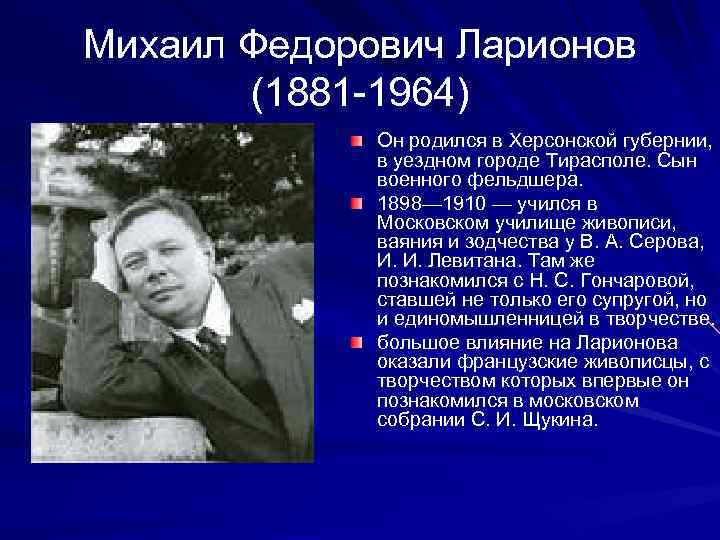 Михаил Федорович Ларионов
(1881-1964)

Он родился в Херсонской губернии, в уездном городе Тирасполе. Сын военного фельдшера.

1898—1910 — учился в Московском училище живописи, ваяния и зодчества у В. А. Серова, И. И. Левитана. Там же познакомился с Н. С. Гончаровой, ставшей не только его супругой, но и единомышленницей в творчестве.

большое влияние на Ларионова оказали французские живописцы, с творчеством которых впервые он познакомился в московском собрании С. И. Щукина.